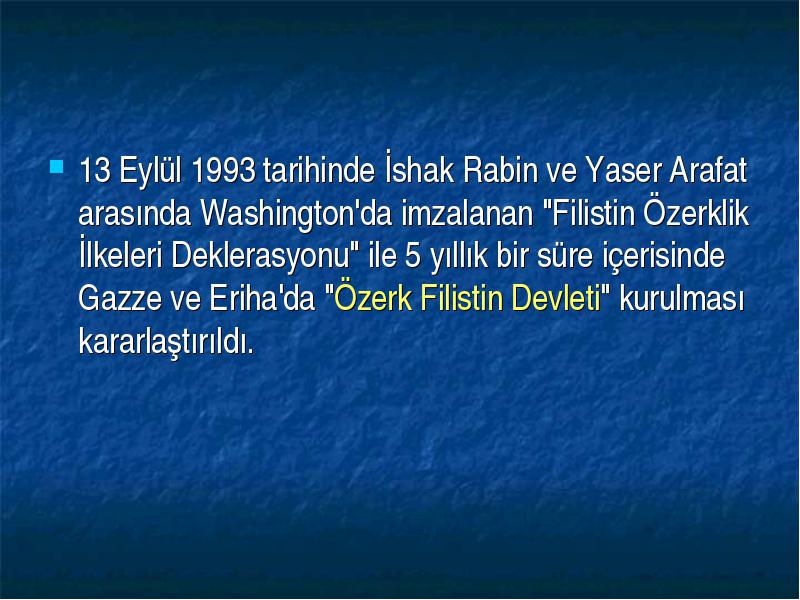 13 Eylül 1993 tarihinde İshak Rabin ve Yaser Arafat arasında Washington'da imzalanan "Filistin Özerklik İlkeleri Deklerasyonu" ile 5 yıllık bir süre içerisinde Gazze ve Eriha'da "Özerk Filistin Devleti" kurulması kararlaştırıldı.